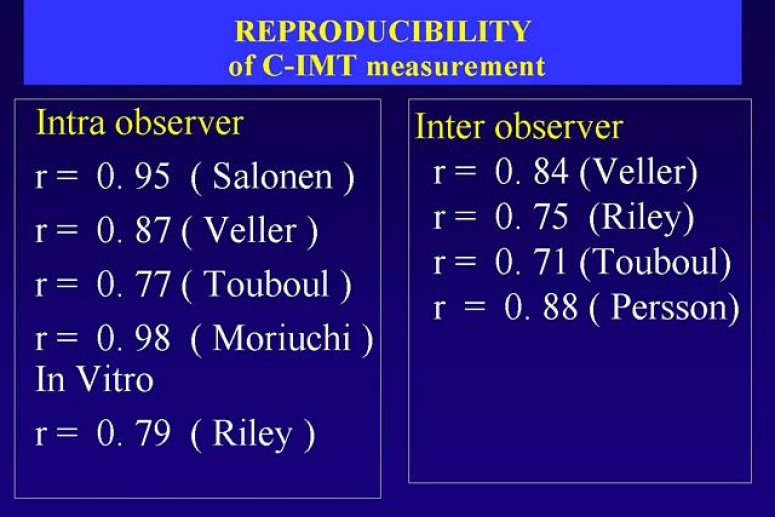 REPRODUCIBILITY
of C-IMT measurement

Intra observer
r = 0. 95 ( Salonen )
r = 0. 87 ( Veller )
r = 0. 77 ( Touboul )
r = 0. 98 ( Moriuchi )
In Vitro
r = 0. 79 ( Riley )

Inter observer
r = 0. 84 (Veller)
r = 0. 75 (Riley)
r = 0. 71 (Touboul)
r = 0. 88 ( Persson)